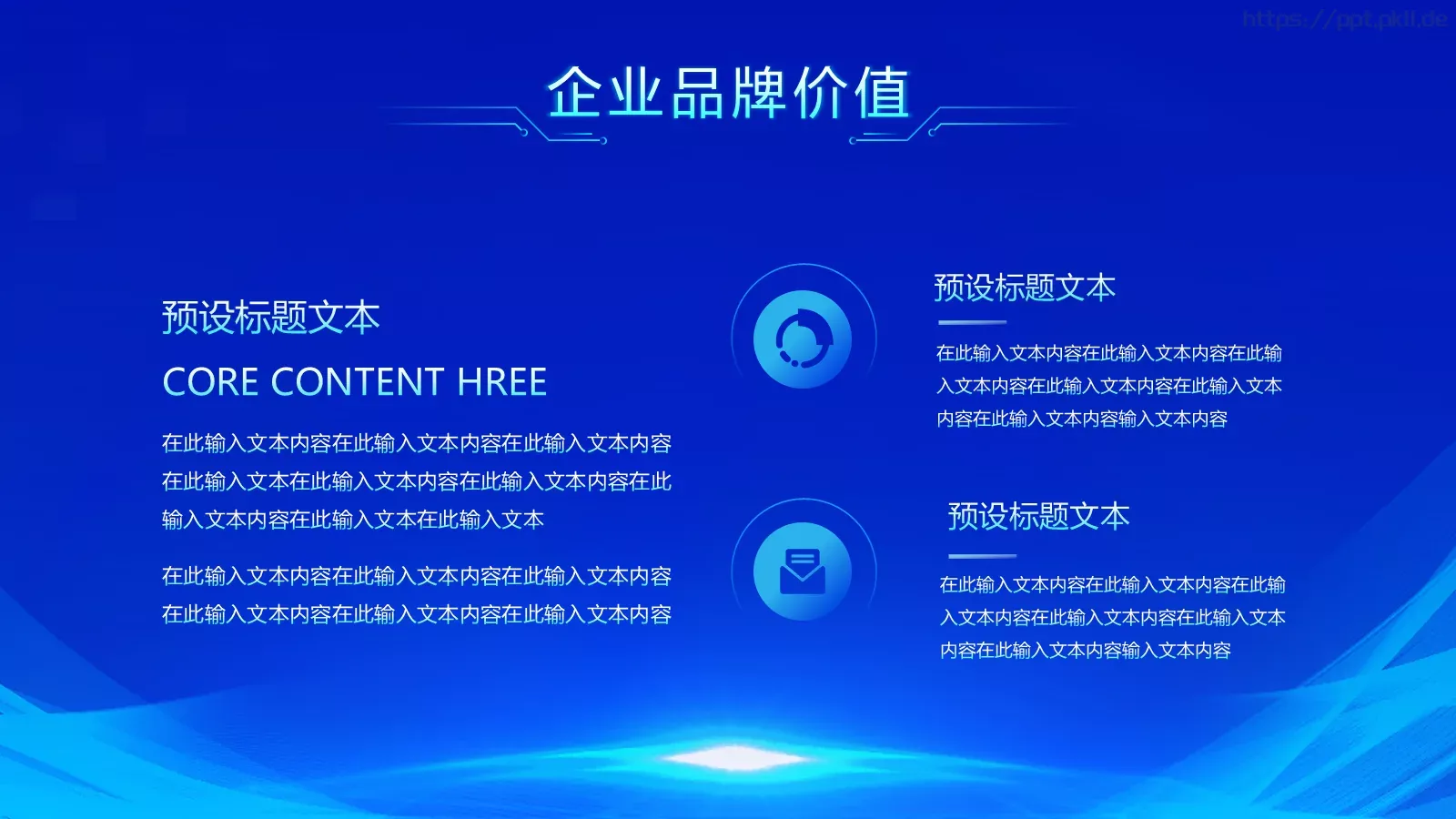 https://ppt.pkll.de

企业品牌价值

预设标题文本

CORE CONTENT HREE

在此输入文本内容在此输入文本内容在此输入文本内容在此输入文本在此输入文本内容在此输入文本内容在此输入文本内容在此输入文本在此输入文本

在此输入文本内容在此输入文本内容在此输入文本内容在此输入文本内容在此输入文本内容在此输入文本内容

预设标题文本

在此输入文本内容在此输入文本内容在此输入文本内容在此输入文本内容在此输入文本内容在此输入文本内容输入文本内容

预设标题文本

在此输入文本内容在此输入文本内容在此输入文本内容在此输入文本内容在此输入文本内容在此输入文本内容输入文本内容